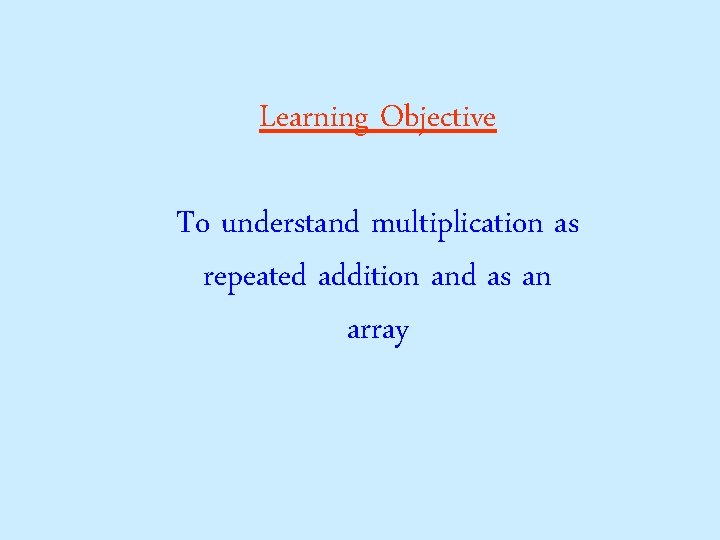 Learning Objective

To understand multiplication as repeated addition and as an array